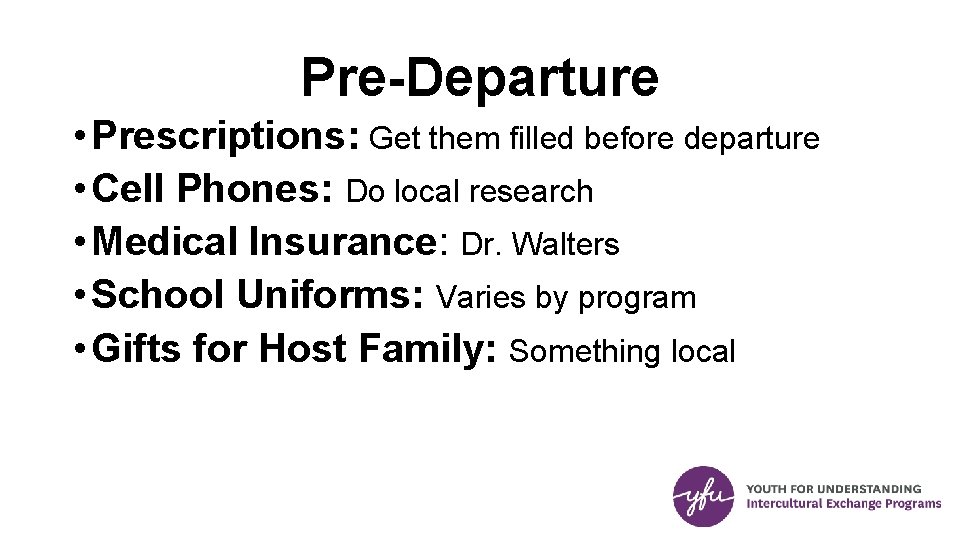 Pre-Departure

• Prescriptions: Get them filled before departure
• Cell Phones: Do local research
• Medical Insurance: Dr. Walters
• School Uniforms: Varies by program
• Gifts for Host Family: Something local

yfu
YOUTH FOR UNDERSTANDING
Intercultural Exchange Programs